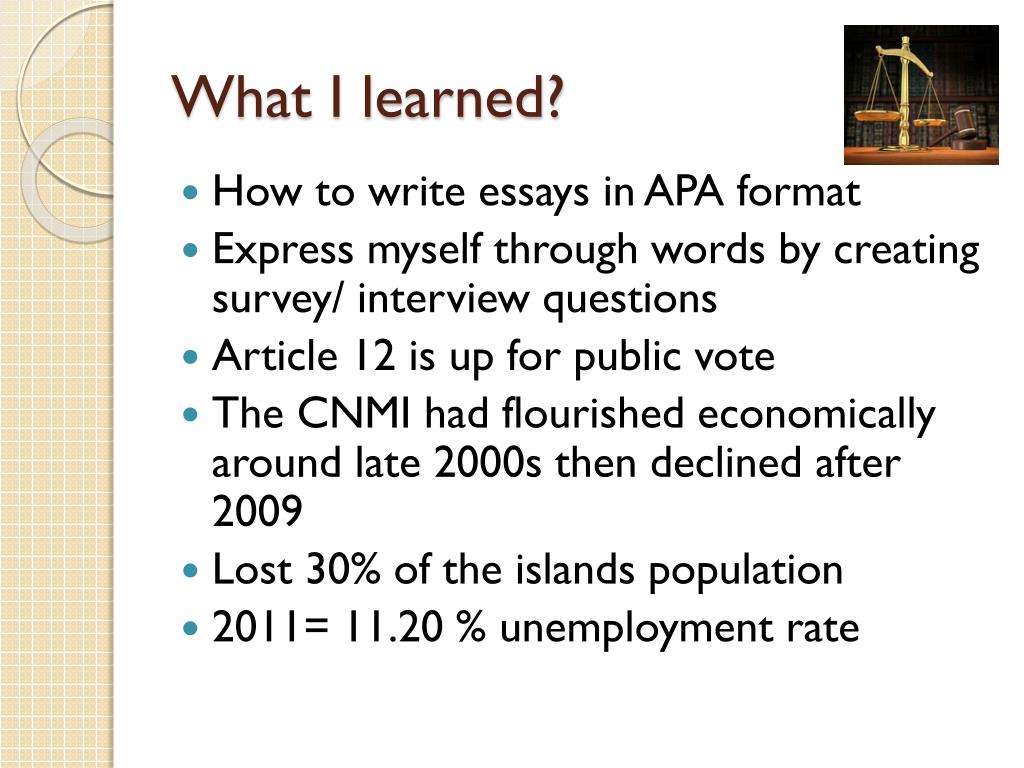 What I learned?

- How to write essays in APA format
- Express myself through words by creating survey/ interview questions
- Article 12 is up for public vote
- The CNMI had flourished economically around late 2000s then declined after 2009
- Lost 30% of the islands population
- 2011= 11.20 % unemployment rate